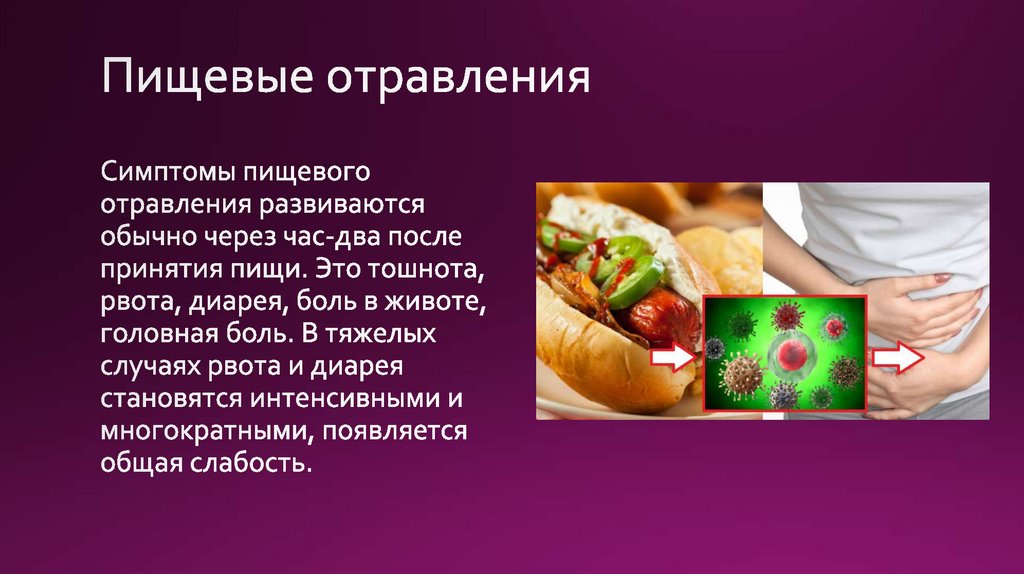 Пищевые отравления

Симптомы пищевого отравления развиваются обычно через час-два после принятия пищи. Это тошнота, рвота, диарея, боль в животе, головная боль. В тяжелых случаях рвота и диарея становятся интенсивными и многократными, появляется общая слабость.